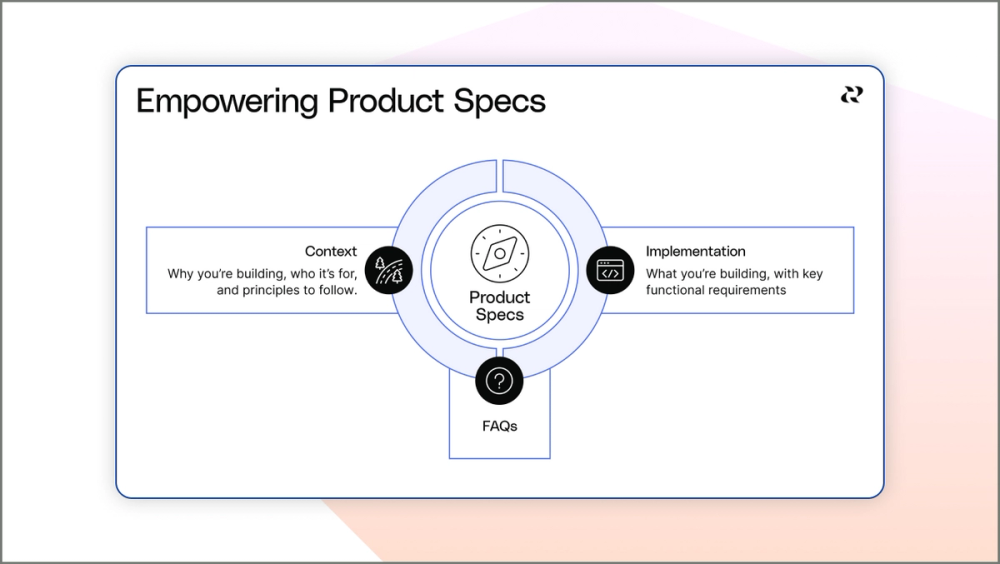 Empowering Product Specs

Context
Why you're building, who it's for, and principles to follow.

Product Specs

Implementation
What you're building, with key functional requirements

FAQs